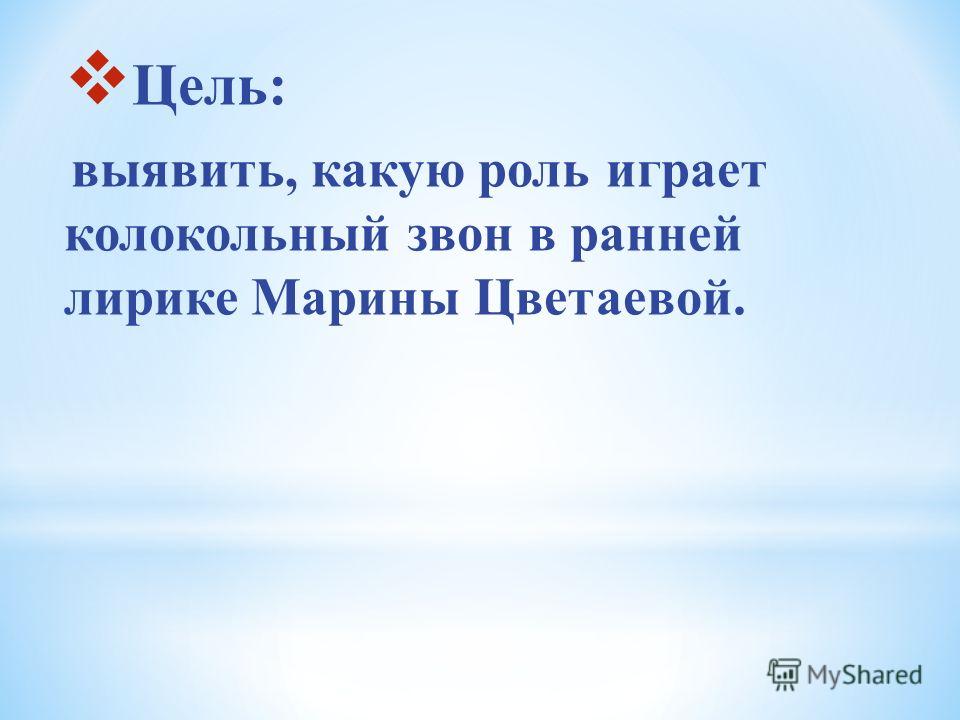 Цель:

выявить, какую роль играет колокольный звон в ранней лирике Марины Цветаевой.

MyShared